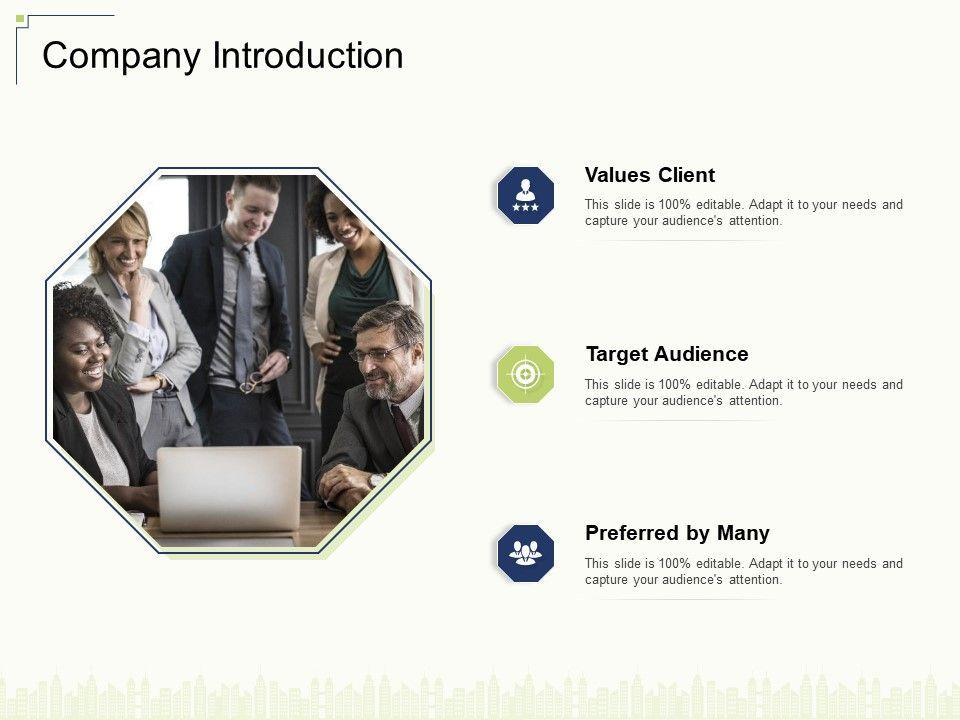 Company Introduction

Values Client

This slide is 100% editable. Adapt it to your needs and capture your audience's attention.

Target Audience

This slide is 100% editable. Adapt it to your needs and capture your audience's attention.

Preferred by Many

This slide is 100% editable. Adapt it to your needs and capture your audience's attention.